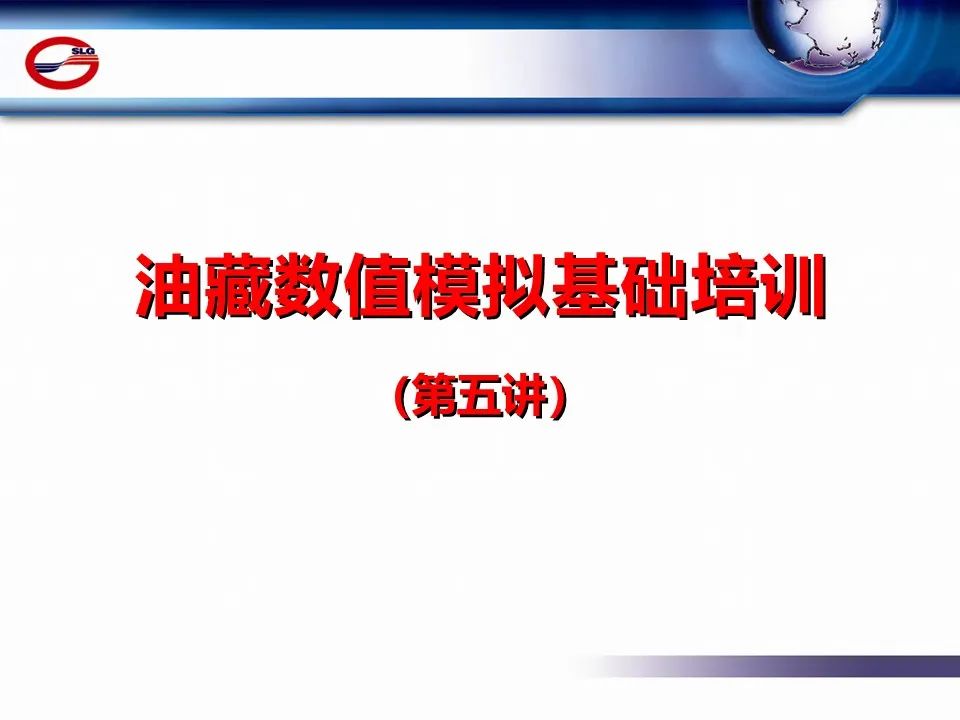 SLG

油藏数值模拟基础培训

（第五讲）